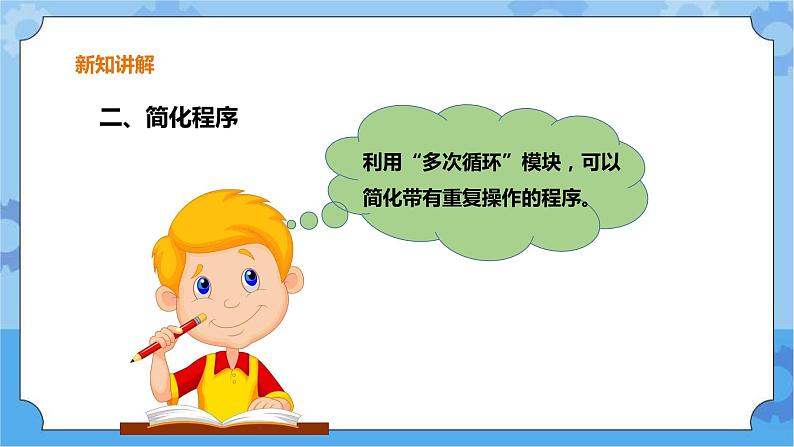 新知讲解

二、简化程序

利用“多次循环”模块，可以简化带有重复操作的程序。